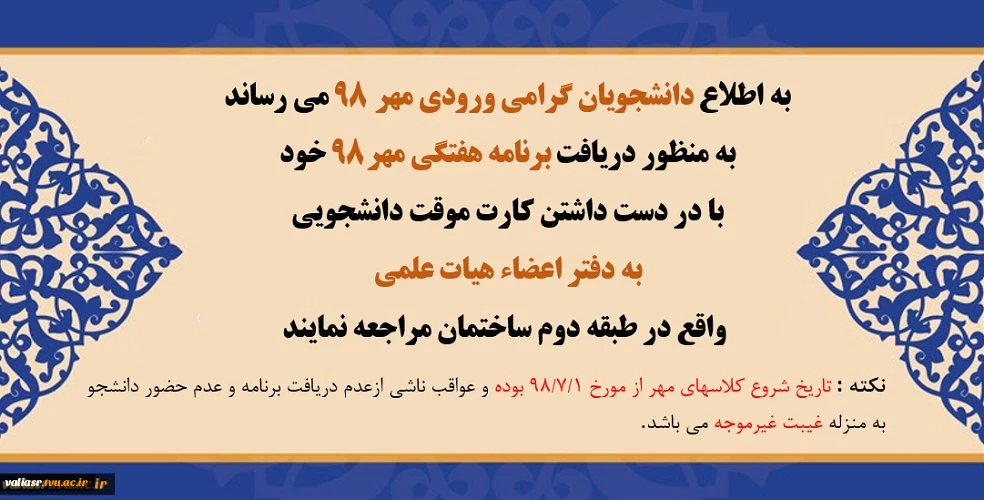 به اطلاع دانشجویان گرامی ورودی مهر ۹۸ می رساند

به منظور دریافت برنامه هفتگی مهر ۹۸ خود

با در دست داشتن کارت موقت دانشجویی

به دفتر اعضاء هیات علمی

واقع در طبقه دوم ساختمان مراجعه نمایند

نکته : تاریخ شروع کلاسهای مهر از مورخ ۹۸/۷/۱ بوده و عواقب ناشی ازعدم دریافت برنامه و عدم حضور دانشجو به منزله غیبت غیرموجه می باشد.

valiasr.tvu.ac.ir